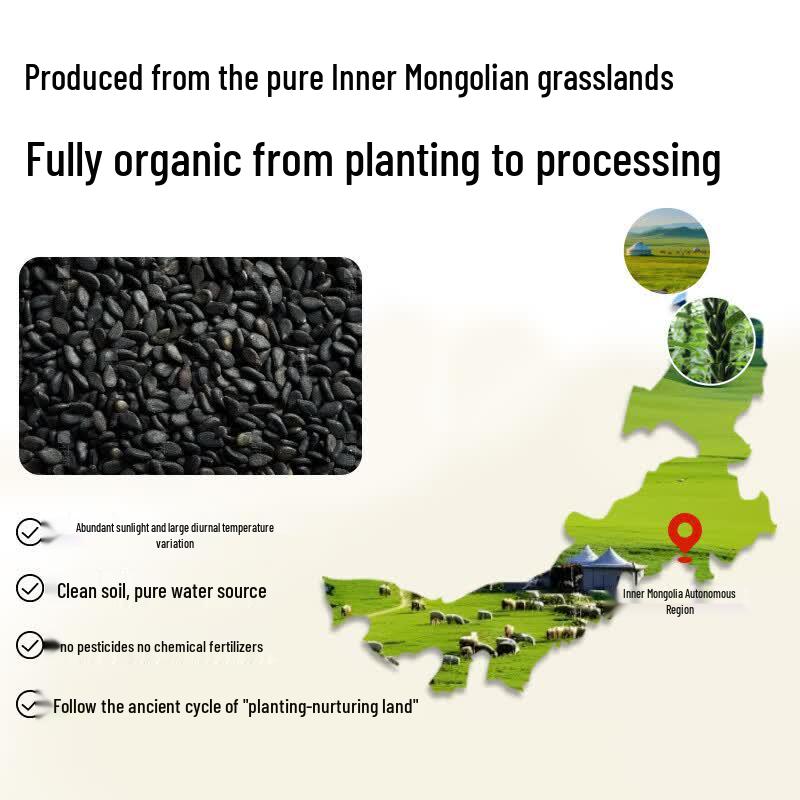 Produced from the pure Inner Mongolian grasslands

Fully organic from planting to processing

Abundant sunlight and large diurnal temperature variation

Clean soil, pure water source

no pesticides no chemical fertilizers

Follow the ancient cycle of "planting-nurturing land"

Inner Mongolia Autonomous Region